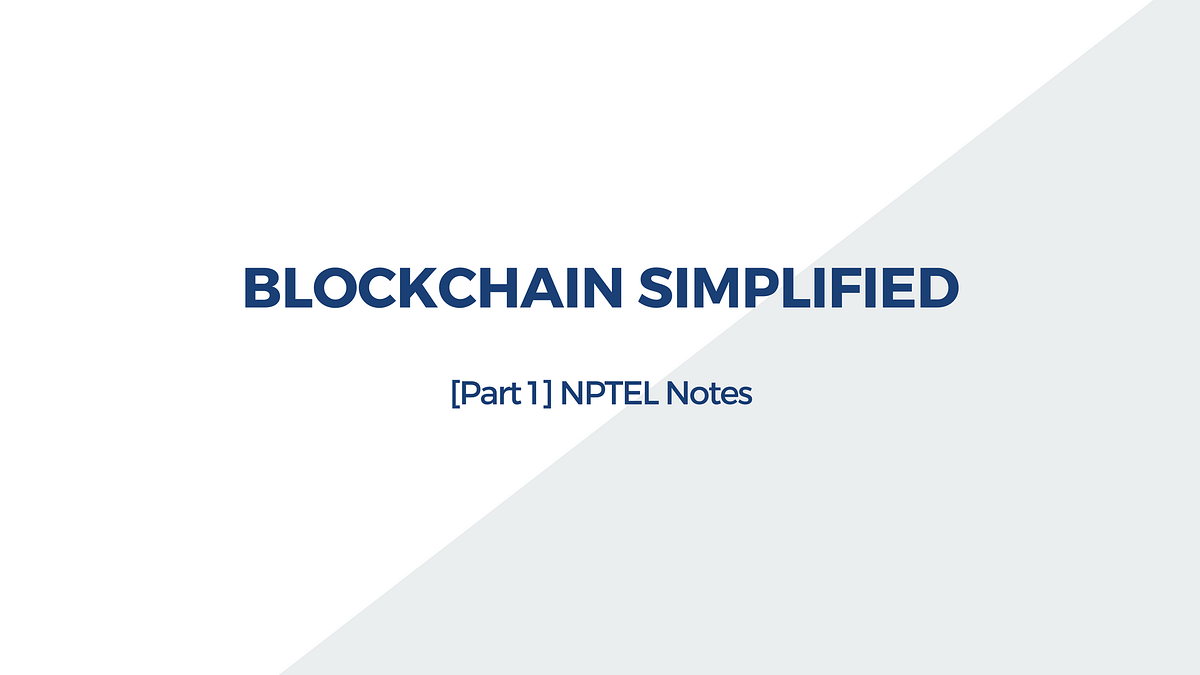 BLOCKCHAIN SIMPLIFIED

[Part 1] NPTEL Notes